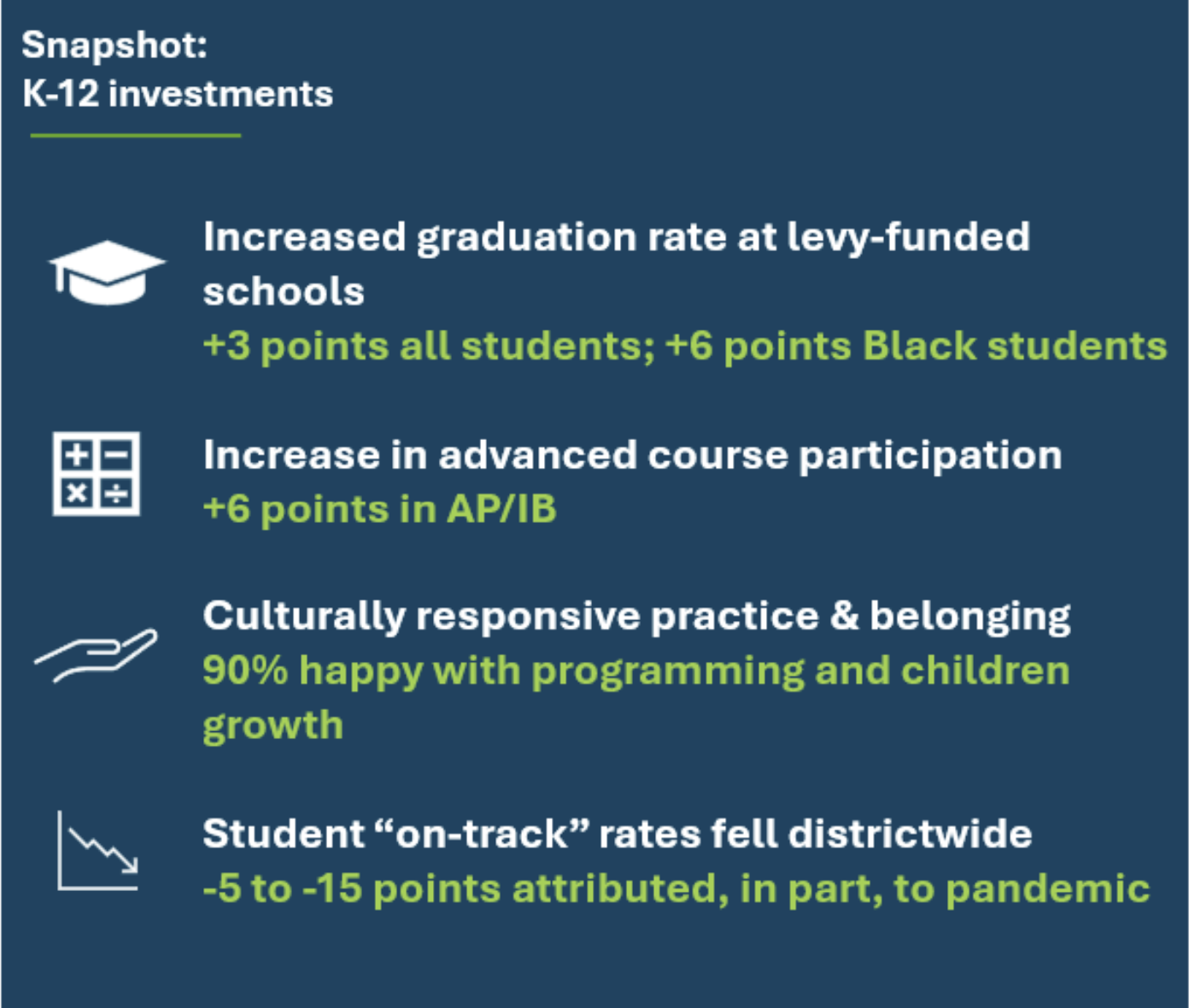 Snapshot:
K-12 investments

Increased graduation rate at levy-funded schools
+3 points all students; +6 points Black students

Increase in advanced course participation
+6 points in AP/IB

Culturally responsive practice & belonging
90% happy with programming and children growth

Student “on-track” rates fell districtwide
-5 to -15 points attributed, in part, to pandemic